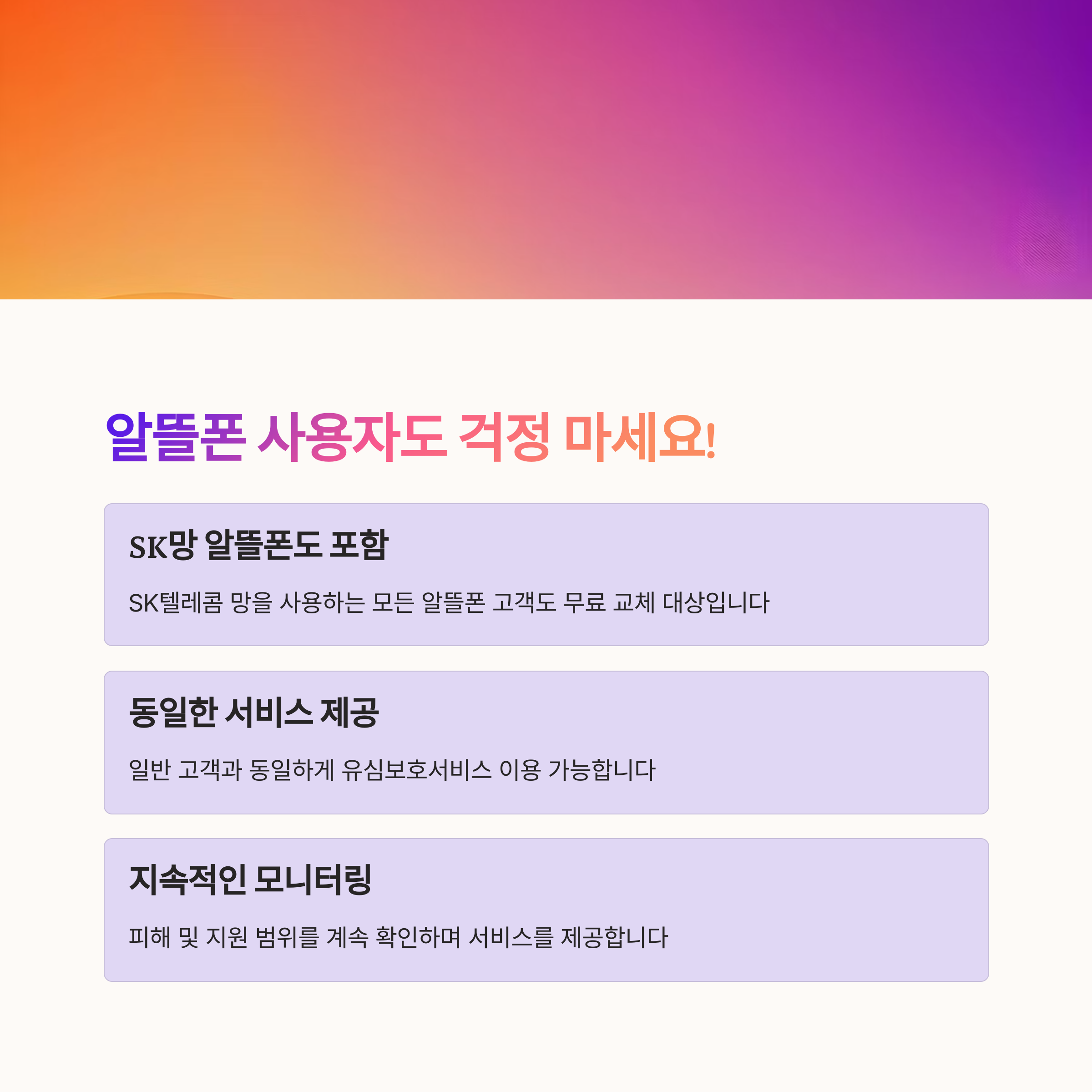 알뜰폰 사용자도 걱정 마세요!

SK망 알뜰폰도 포함

SK텔레콤 망을 사용하는 모든 알뜰폰 고객도 무료 교체 대상입니다

동일한 서비스 제공

일반 고객과 동일하게 유심보호서비스 이용 가능합니다

지속적인 모니터링

피해 및 지원 범위를 계속 확인하며 서비스를 제공합니다